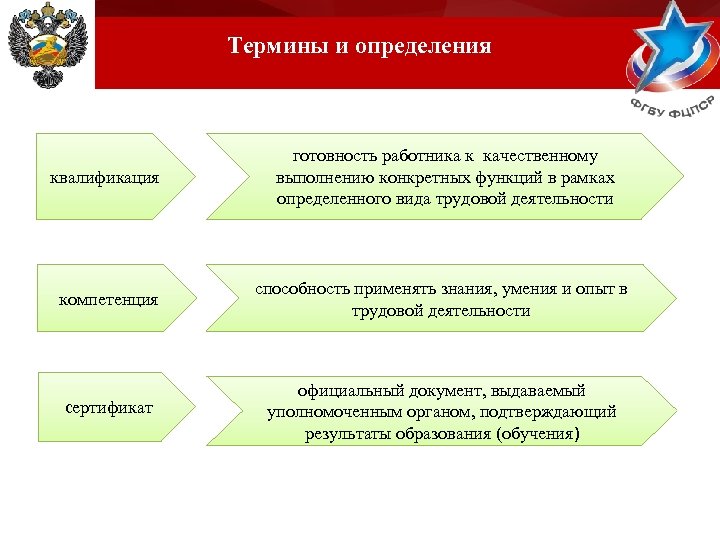 Термины и определения

ФГБУ ФЦПСР

квалификация

готовность работника к качественному выполнению конкретных функций в рамках определенного вида трудовой деятельности

компетенция

способность применять знания, умения и опыт в трудовой деятельности

сертификат

официальный документ, выдаваемый уполномоченным органом, подтверждающий результаты образования (обучения)